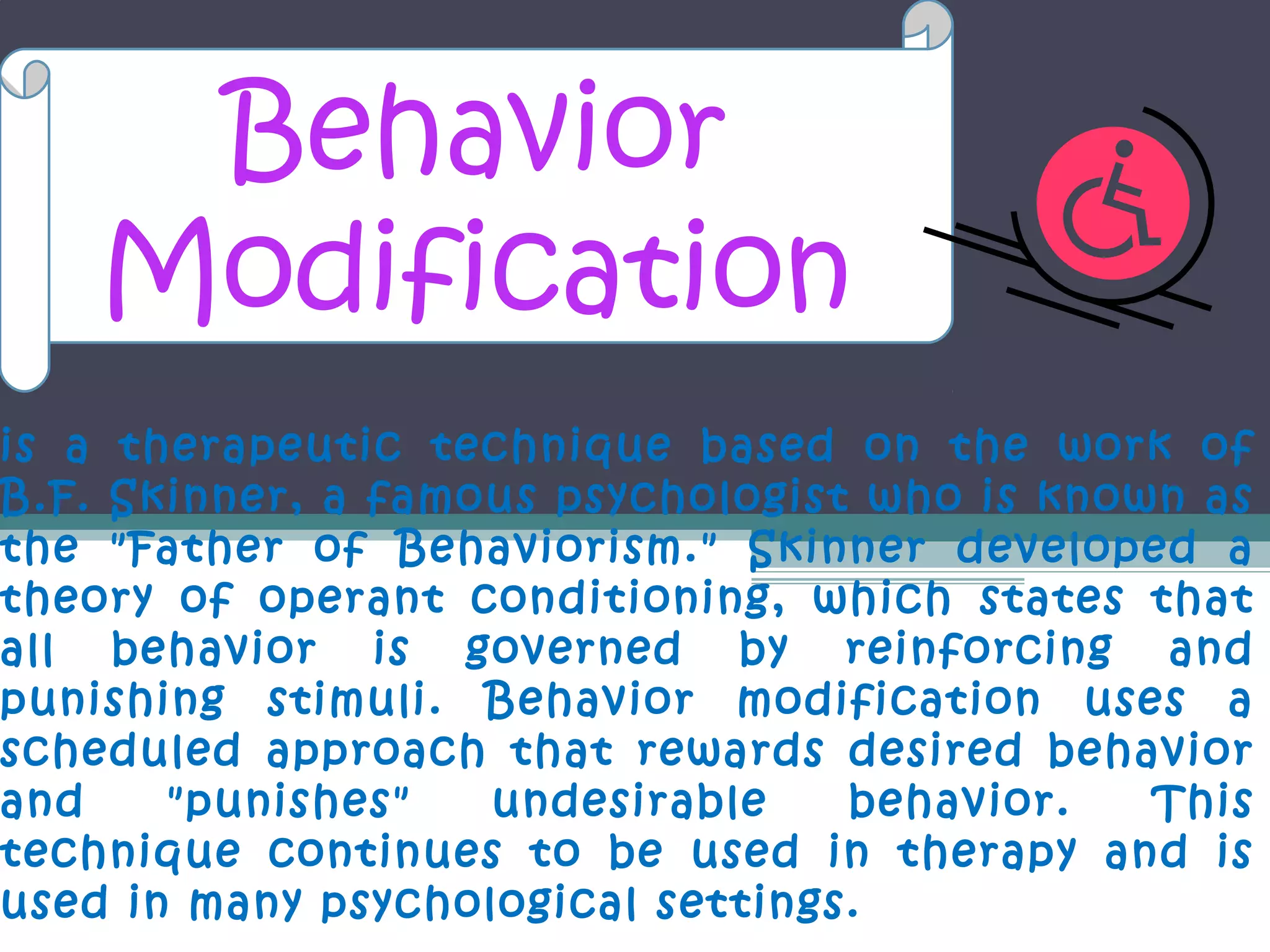 Behavior Modification

is a therapeutic technique based on the work of B.F. Skinner, a famous psychologist who is known as the "Father of Behaviorism." Skinner developed a theory of operant conditioning, which states that all behavior is governed by reinforcing and punishing stimuli. Behavior modification uses a scheduled approach that rewards desired behavior and "punishes" undesirable behavior. This technique continues to be used in therapy and is used in many psychological settings.